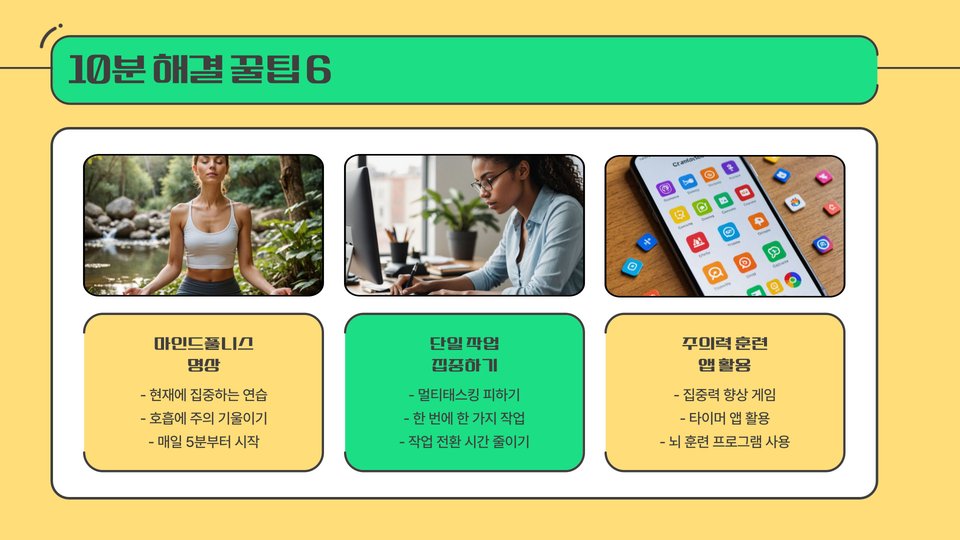 10분 해결 꿀팁 6

마인드풀니스 명상

- 현재에 집중하는 연습
- 호흡에 주의 기울이기
- 매일 5분부터 시작

단일 작업 집중하기

- 멀티태스킹 피하기
- 한 번에 한 가지 작업
- 작업 전환 시간 줄이기

주의력 훈련 앱 활용

- 집중력 향상 게임
- 타이머 앱 활용
- 뇌 훈련 프로그램 사용